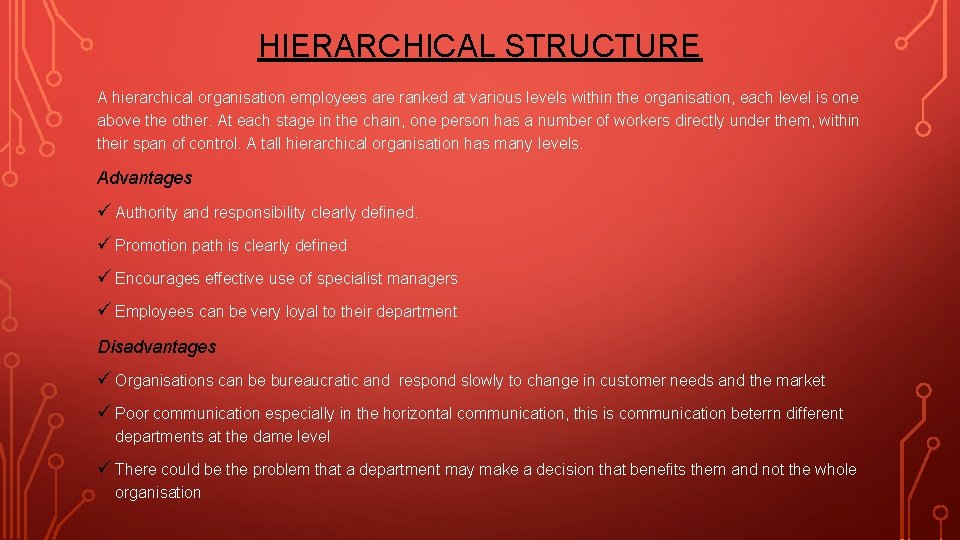 HIERARCHICAL STRUCTURE

A hierarchical organisation employees are ranked at various levels within the organisation, each level is one above the other. At each stage in the chain, one person has a number of workers directly under them, within their span of control. A tall hierarchical organisation has many levels.

Advantages

✓ Authority and responsibility clearly defined.

✓ Promotion path is clearly defined

✓ Encourages effective use of specialist managers

✓ Employees can be very loyal to their department

Disadvantages

✓ Organisations can be bureaucratic and respond slowly to change in customer needs and the market

✓ Poor communication especially in the horizontal communication, this is communication beterrn different departments at the dame level

✓ There could be the problem that a department may make a decision that benefits them and not the whole organisation